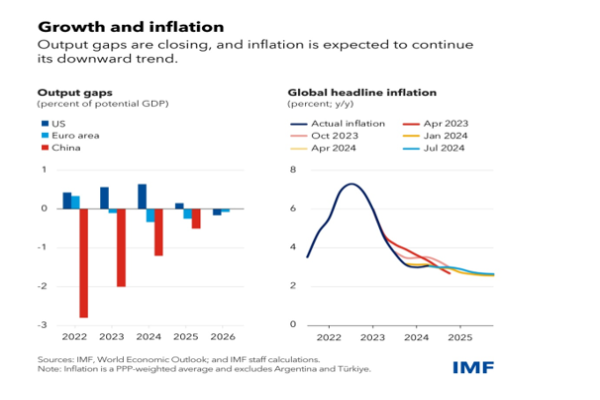 Growth and inflation
Output gaps are closing, and inflation is expected to continue its downward trend.

Output gaps
(percent of potential GDP)

US
Euro area
China

1
0
-1
-2
-3

2022
2023
2024
2025
2026

Global headline inflation
(percent; y/y)

Actual inflation
Apr 2023
Oct 2023
Jan 2024
Apr 2024
Jul 2024

8
6
4
2
0

2022
2023
2024
2025

Sources: IMF, World Economic Outlook; and IMF staff calculations.
Note: Inflation is a PPP-weighted average and excludes Argentina and Türkiye.

IMF